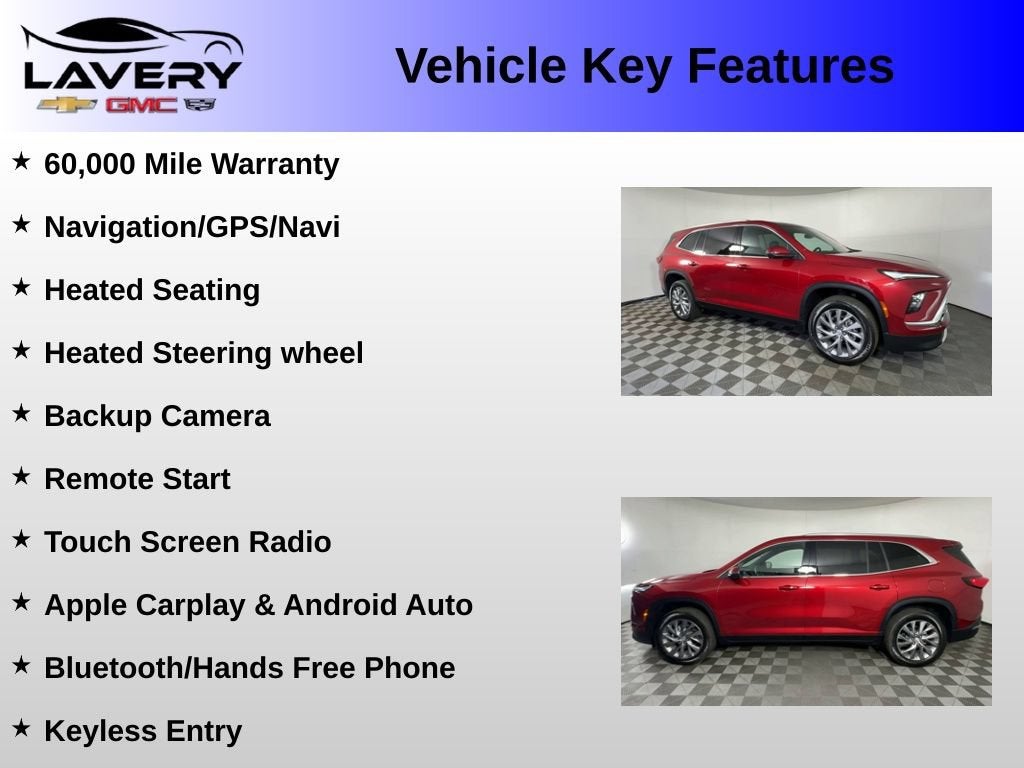 LAVERY
GMC

Vehicle Key Features

★ 60,000 Mile Warranty

★ Navigation/GPS/Navi

★ Heated Seating

★ Heated Steering wheel

★ Backup Camera

★ Remote Start

★ Touch Screen Radio

★ Apple Carplay & Android Auto

★ Bluetooth/Hands Free Phone

★ Keyless Entry